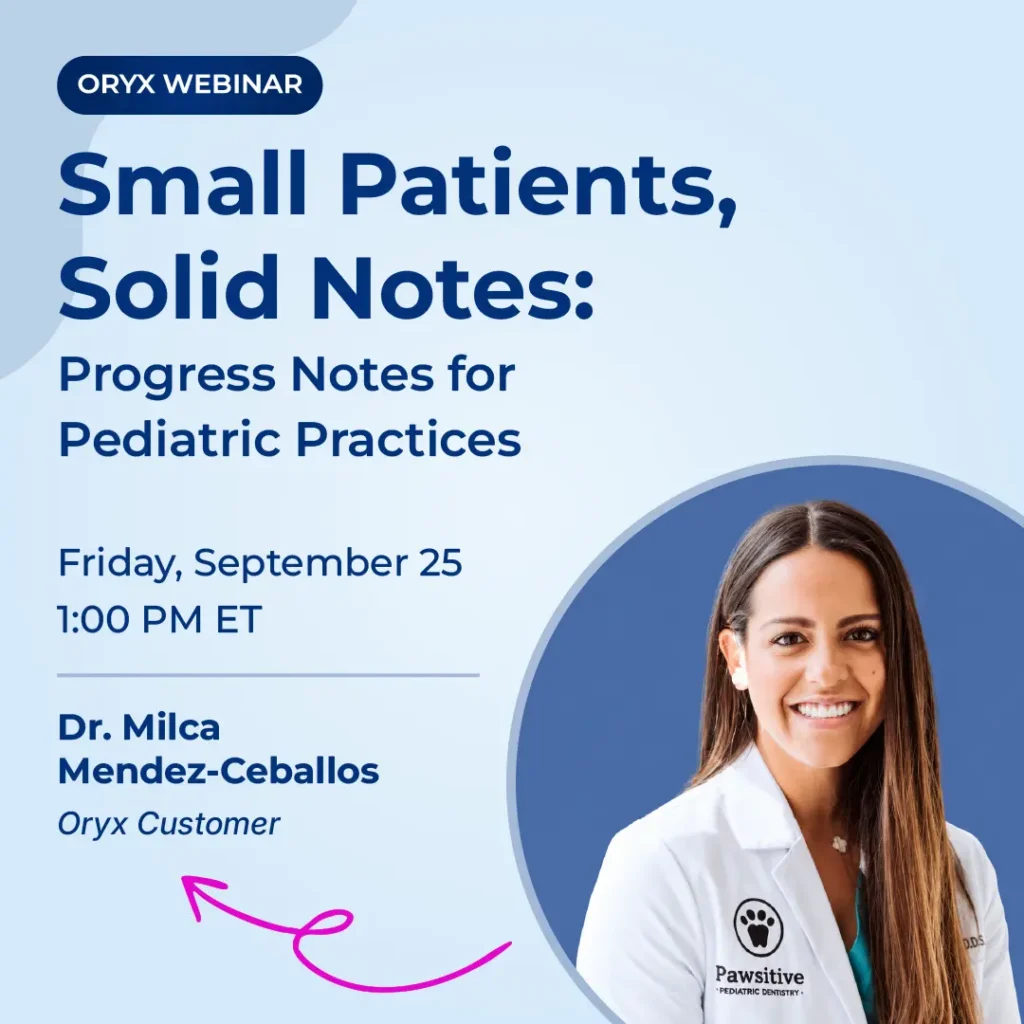 ORYX WEBINAR

Small Patients, Solid Notes:

Progress Notes for Pediatric Practices

Friday, September 25
1:00 PM ET

Dr. Milca Mendez-Ceballos
Oryx Customer

Pawsitive
PEDIATRIC DENTISTRY

D.D.S